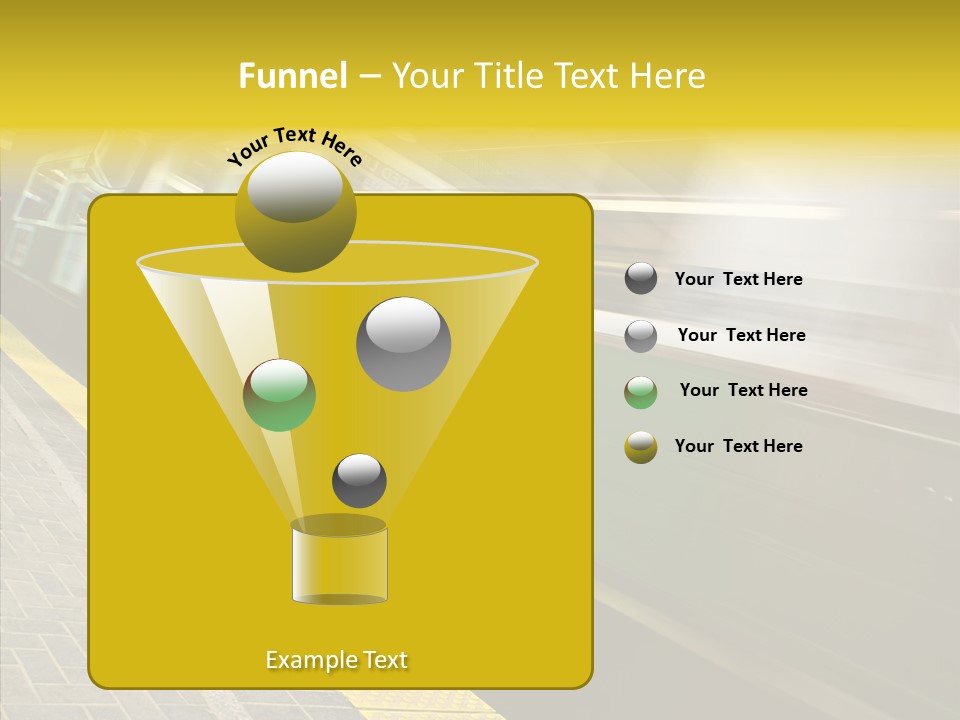 Funnel – Your Title Text Here

Your Text Here

Your Text Here

Your Text Here

Your Text Here

Your Text Here

Example Text